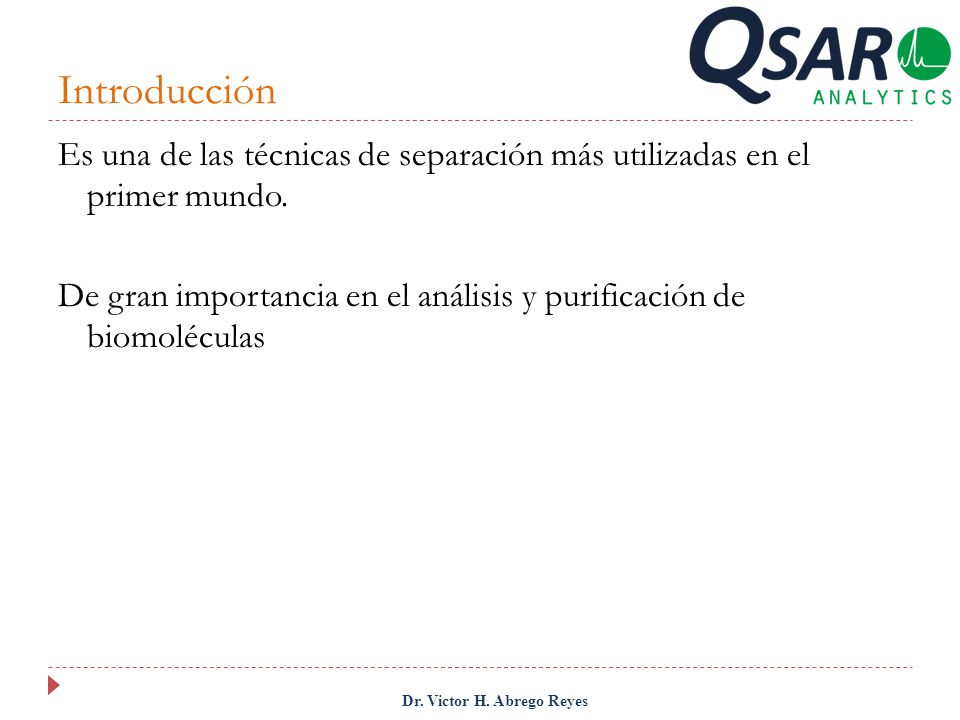 QSAR
ANALYTICS

Introducción

Es una de las técnicas de separación más utilizadas en el primer mundo.

De gran importancia en el análisis y purificación de biomoléculas

Dr. Victor H. Abrego Reyes